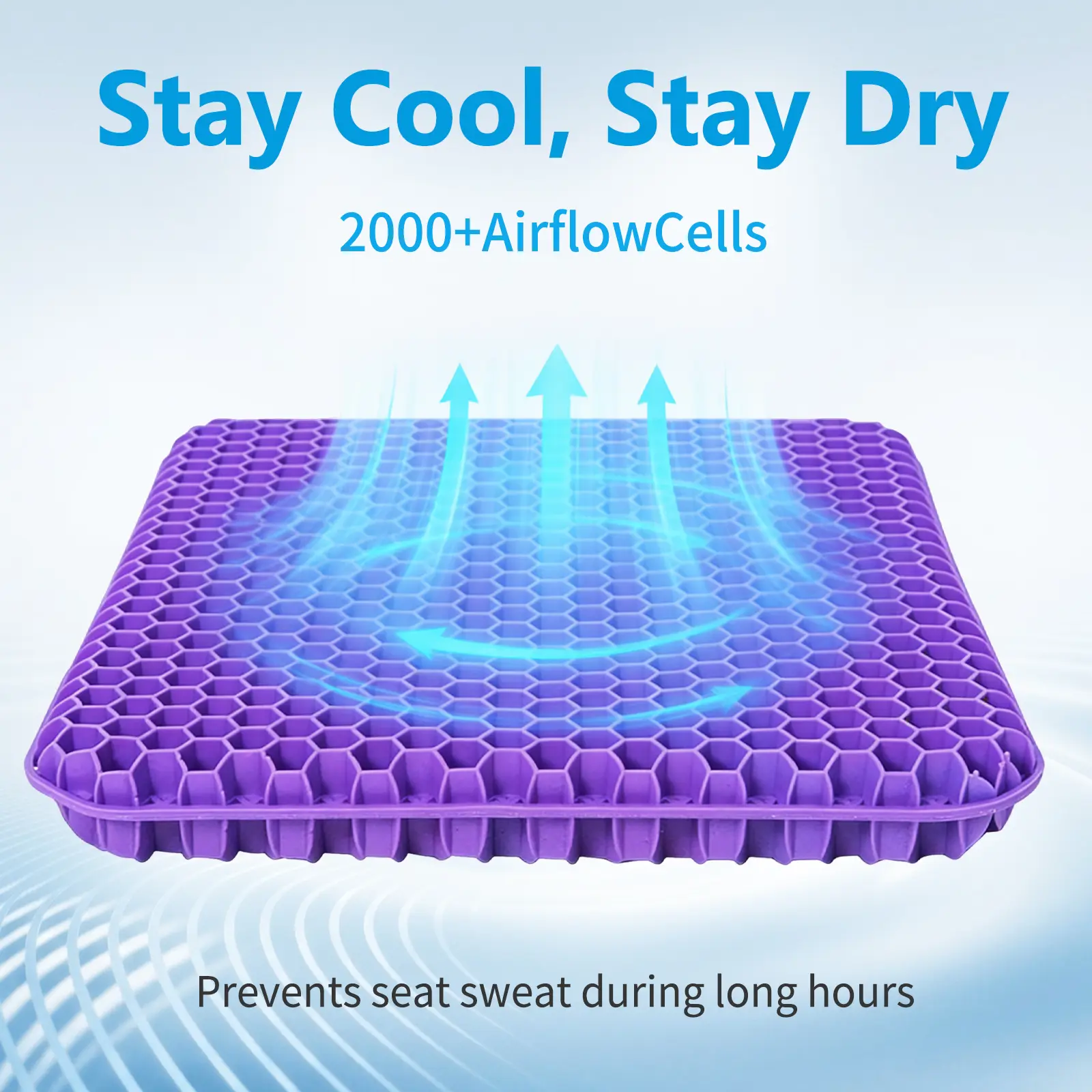 Stay Cool, Stay Dry

2000+AirflowCells

Prevents seat sweat during long hours